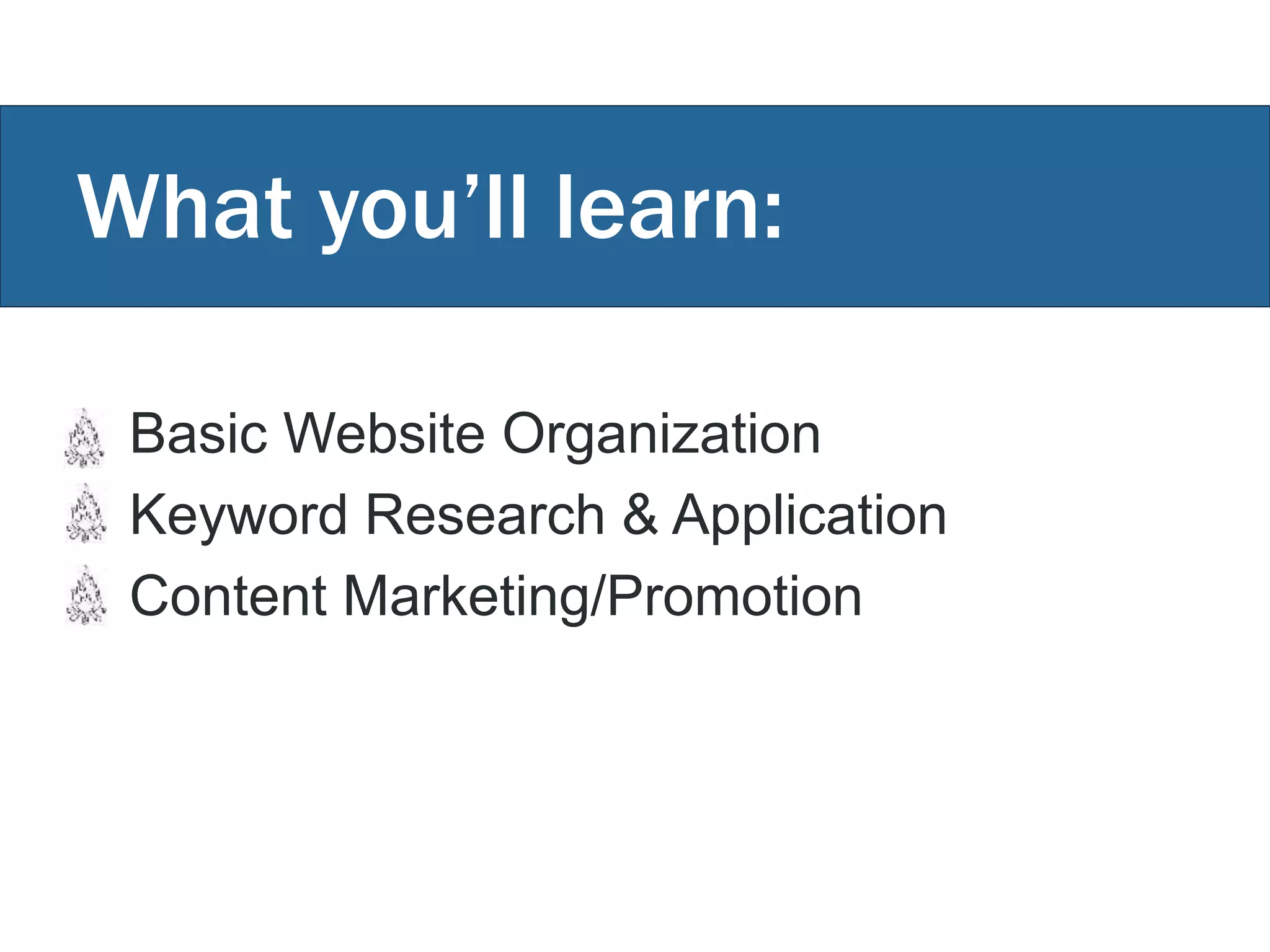 What you’ll learn:

Basic Website Organization
Keyword Research & Application
Content Marketing/Promotion